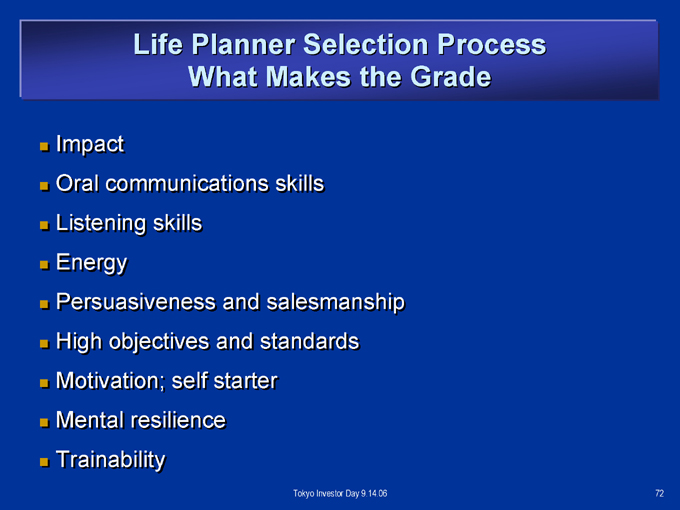 Life Planner Selection Process
What Makes the Grade

- Impact
- Oral communications skills
- Listening skills
- Energy
- Persuasiveness and salesmanship
- High objectives and standards
- Motivation; self starter
- Mental resilience
- Trainability

Tokyo Investor Day 9.14.06

72